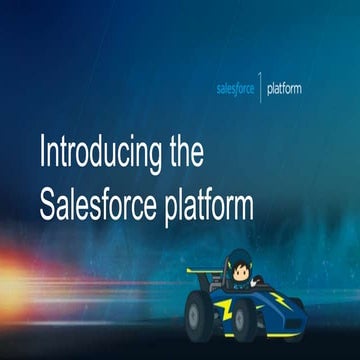 salesforce | platform

Introducing the Salesforce platform